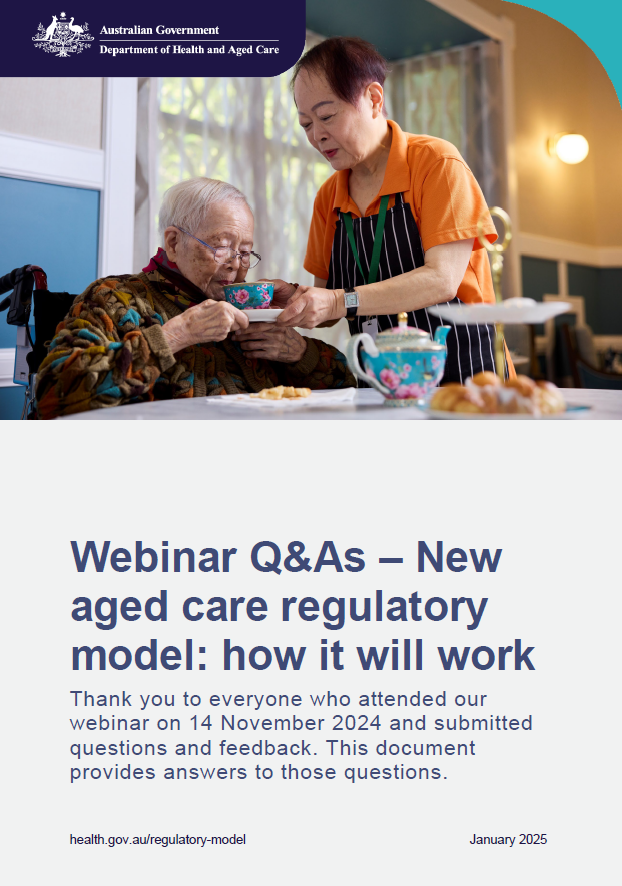 Australian Government
Department of Health and Aged Care

Webinar Q&As – New aged care regulatory model: how it will work

Thank you to everyone who attended our webinar on 14 November 2024 and submitted questions and feedback. This document provides answers to those questions.

health.gov.au/regulatory-model

January 2025